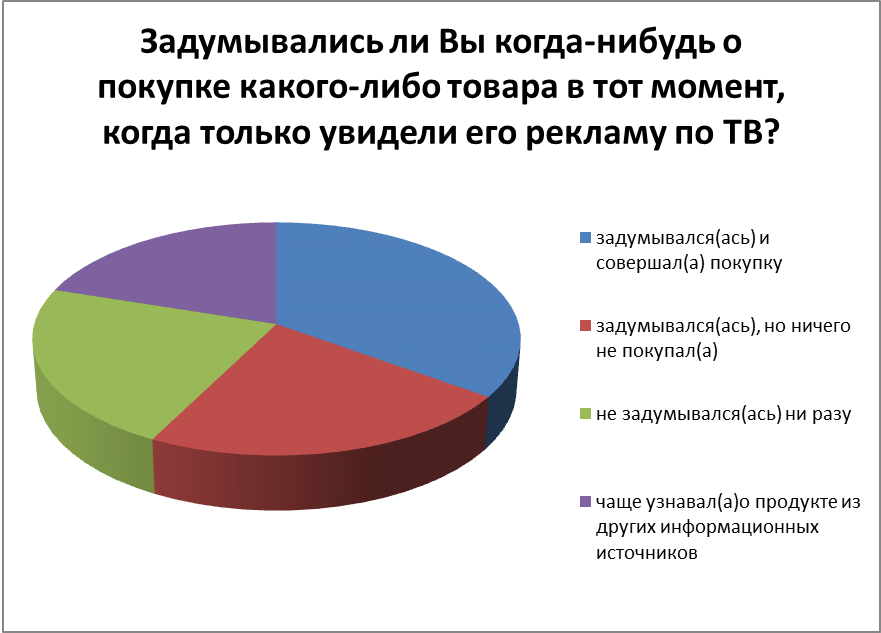 Задумывались ли Вы когда-нибудь о покупке какого-либо товара в тот момент, когда только увидели его рекламу по ТВ?

задумывался(ась) и совершал(а) покупку

задумывался(ась), но ничего не покупал(а)

не задумывался(ась) ни разу

чаще узнавал(а)о продукте из других информационных источников